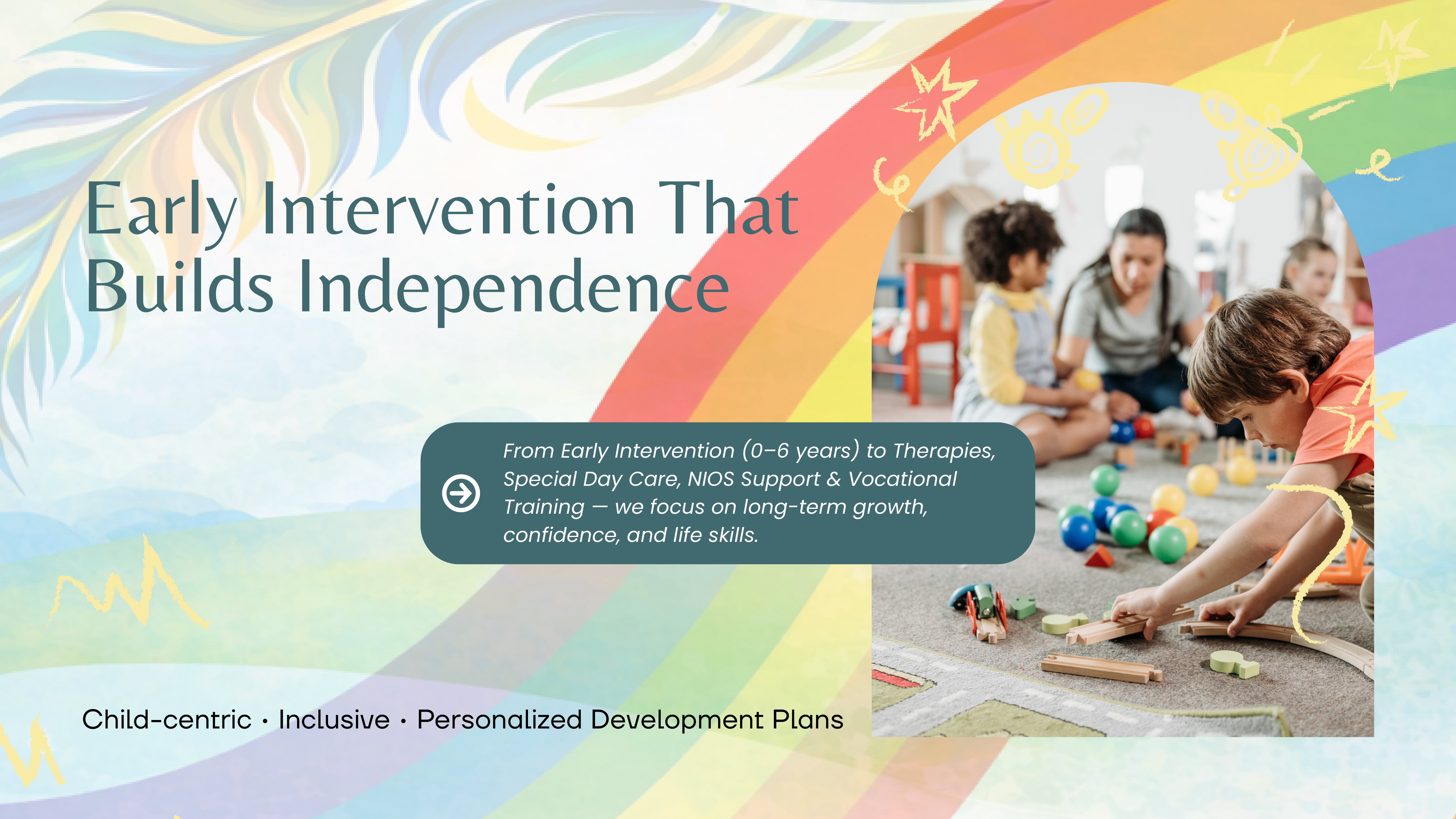 Early Intervention That Builds Independence

From Early Intervention (0–6 years) to Therapies, Special Day Care, NIOS Support & Vocational Training — we focus on long-term growth, confidence, and life skills.

Child-centric • Inclusive • Personalized Development Plans